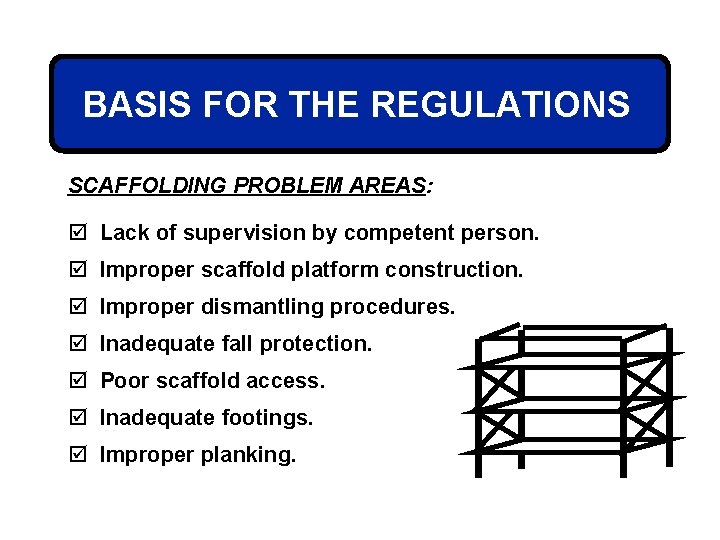 BASIS FOR THE REGULATIONS

SCAFFOLDING PROBLEM AREAS:

☑ Lack of supervision by competent person.
☑ Improper scaffold platform construction.
☑ Improper dismantling procedures.
☑ Inadequate fall protection.
☑ Poor scaffold access.
☑ Inadequate footings.
☑ Improper planking.